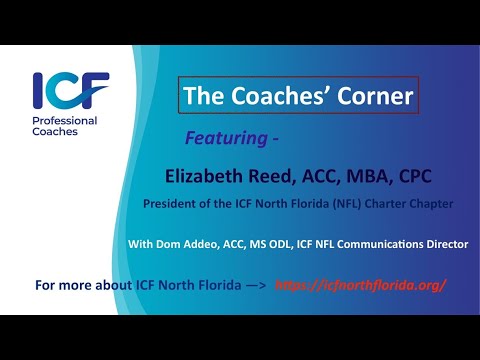 ICF
Professional Coaches

The Coaches' Corner

Featuring -

Elizabeth Reed, ACC, MBA, CPC

President of the ICF North Florida (NFL) Charter Chapter

With Dom Addeo, ACC, MS ODL, ICF NFL Communications Director

For more about ICF North Florida —> https://icfnorthflorida.org/